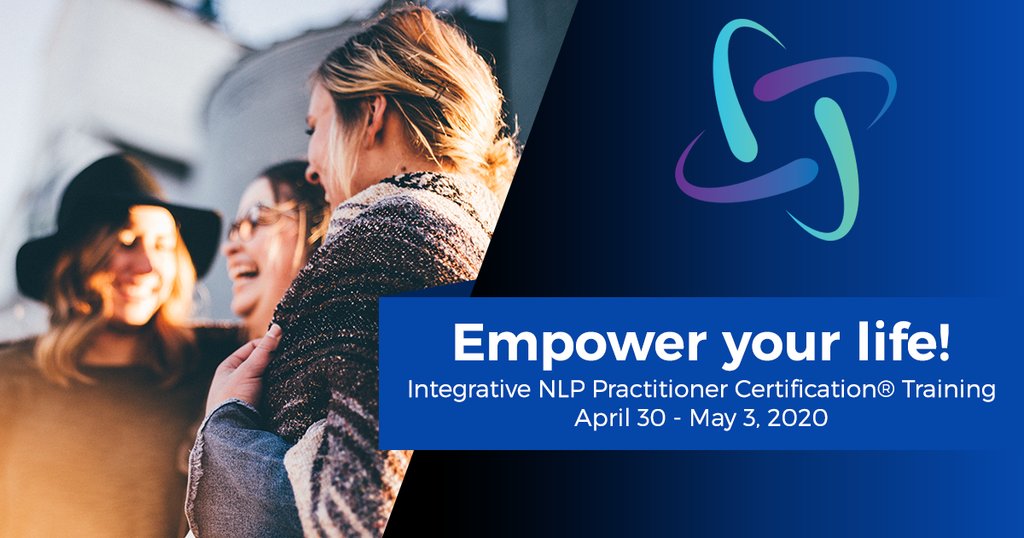 Empower your life!
Integrative NLP Practitioner Certification® Training
April 30 - May 3, 2020